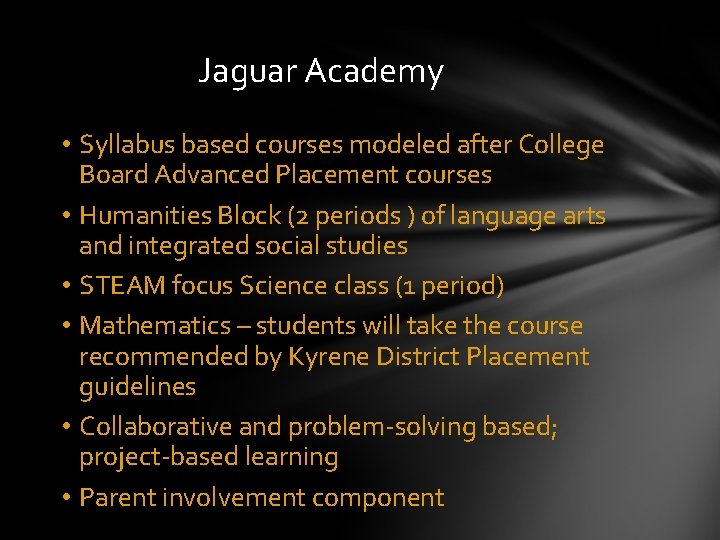 Jaguar Academy

• Syllabus based courses modeled after College Board Advanced Placement courses
• Humanities Block (2 periods ) of language arts and integrated social studies
• STEAM focus Science class (1 period)
• Mathematics – students will take the course recommended by Kyrene District Placement guidelines
• Collaborative and problem-solving based; project-based learning
• Parent involvement component